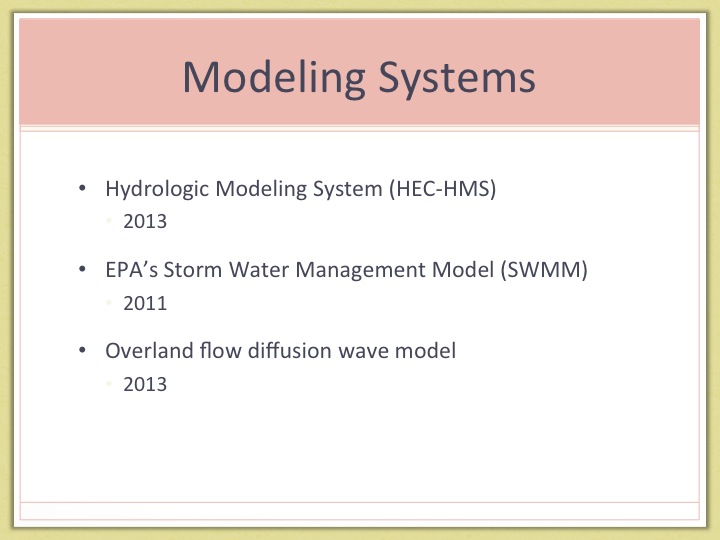 Modeling Systems

• Hydrologic Modeling System (HEC-HMS)
  • 2013
• EPA's Storm Water Management Model (SWMM)
  • 2011
• Overland flow diffusion wave model
  • 2013